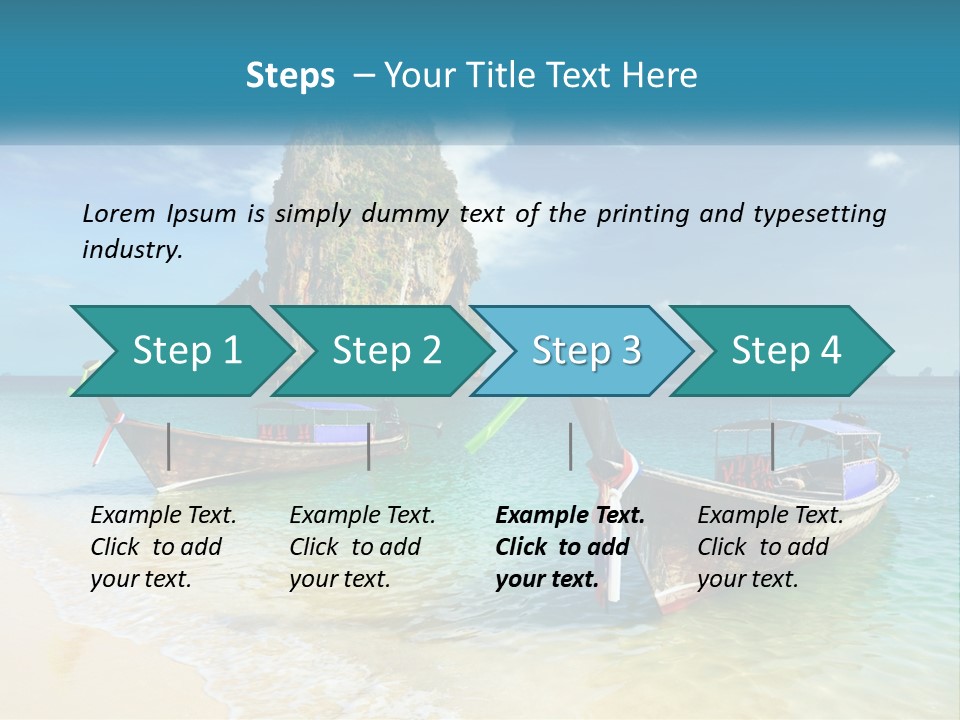 Steps – Your Title Text Here

Lorem Ipsum is simply dummy text of the printing and typesetting industry.

Step 1

Step 2

Step 3

Step 4

Example Text. Click to add your text.

Example Text. Click to add your text.

Example Text. Click to add your text.

Example Text. Click to add your text.